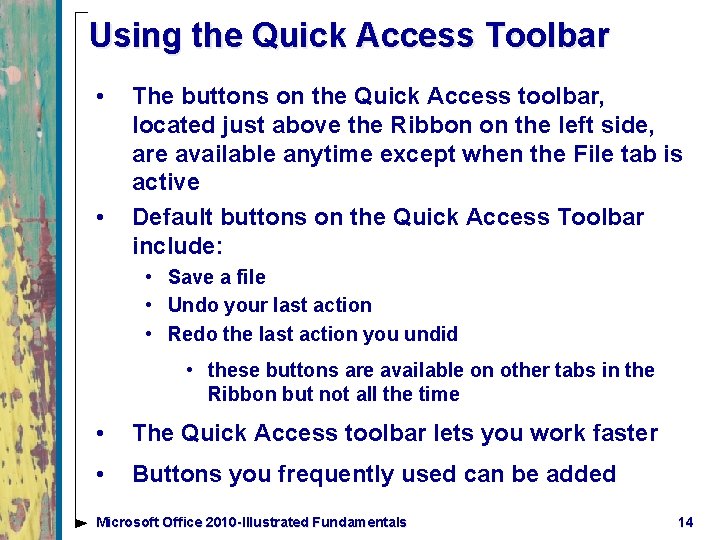 Using the Quick Access Toolbar

• The buttons on the Quick Access toolbar, located just above the Ribbon on the left side, are available anytime except when the File tab is active

• Default buttons on the Quick Access Toolbar include:
  • Save a file
  • Undo your last action
  • Redo the last action you undid
    • these buttons are available on other tabs in the Ribbon but not all the time

• The Quick Access toolbar lets you work faster

• Buttons you frequently used can be added

Microsoft Office 2010-Illustrated Fundamentals 14